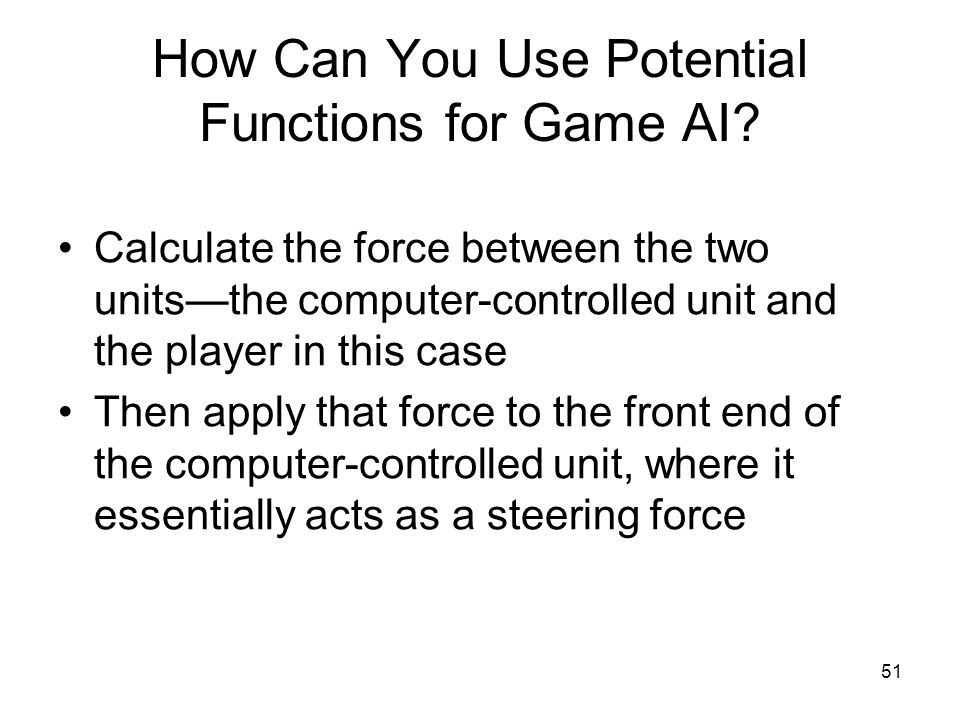 How Can You Use Potential Functions for Game AI?

• Calculate the force between the two units—the computer-controlled unit and the player in this case

• Then apply that force to the front end of the computer-controlled unit, where it essentially acts as a steering force

51